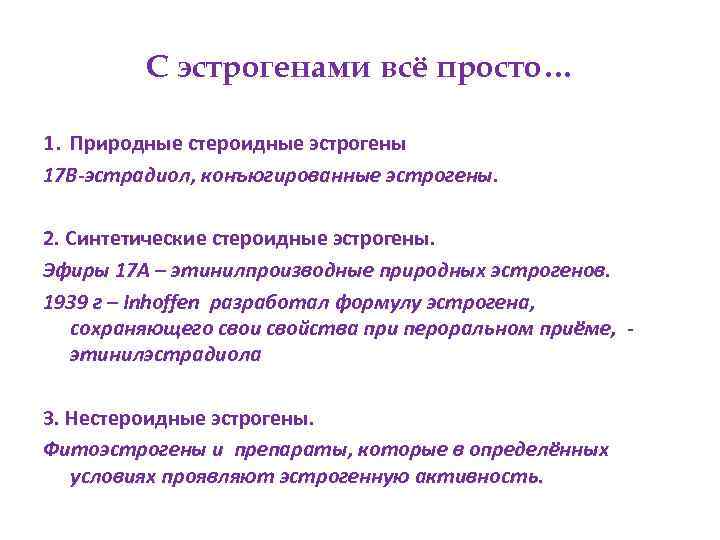 С эстрогенами всё просто…

1. Природные стероидные эстрогены

17В-эстрадиол, конъюгированные эстрогены.

2. Синтетические стероидные эстрогены.

Эфиры 17А – этинилпроизводные природных эстрогенов.

1939 г – Inhoffen разработал формулу эстрогена, сохраняющего свои свойства при пероральном приёме, - этинилэстрадиола

3. Нестероидные эстрогены.

Фитоэстрогены и препараты, которые в определённых условиях проявляют эстрогенную активность.